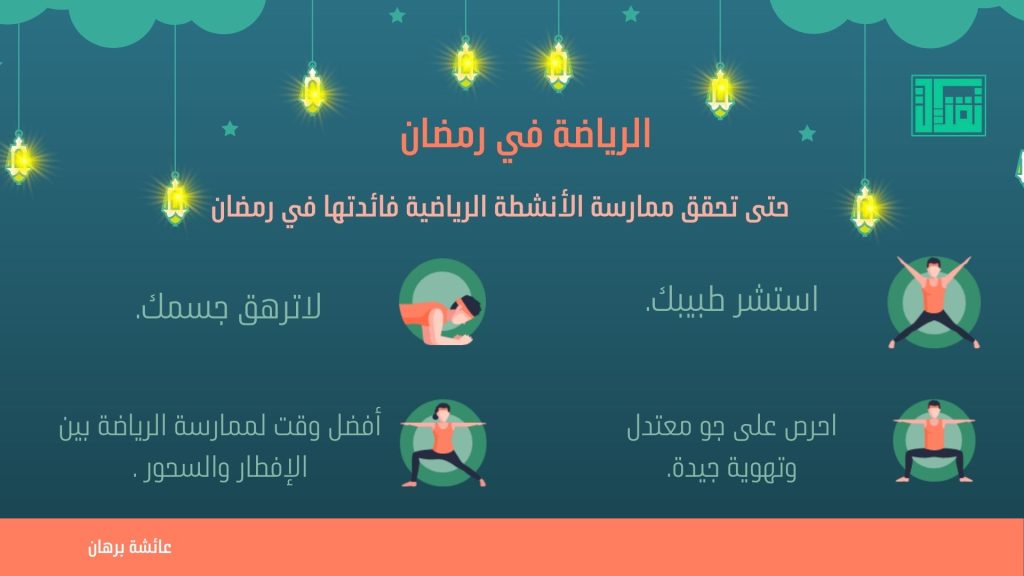 الرياضة في رمضان

حتى تحقق ممارسة الأنشطة الرياضية فائدتها في رمضان

استشر طبيبك.

لاترهق جسمك.

احرص على جو معتدل وتهوية جيدة.

أفضل وقت لممارسة الرياضة بين الإفطار والسحور .

عائشة برهان